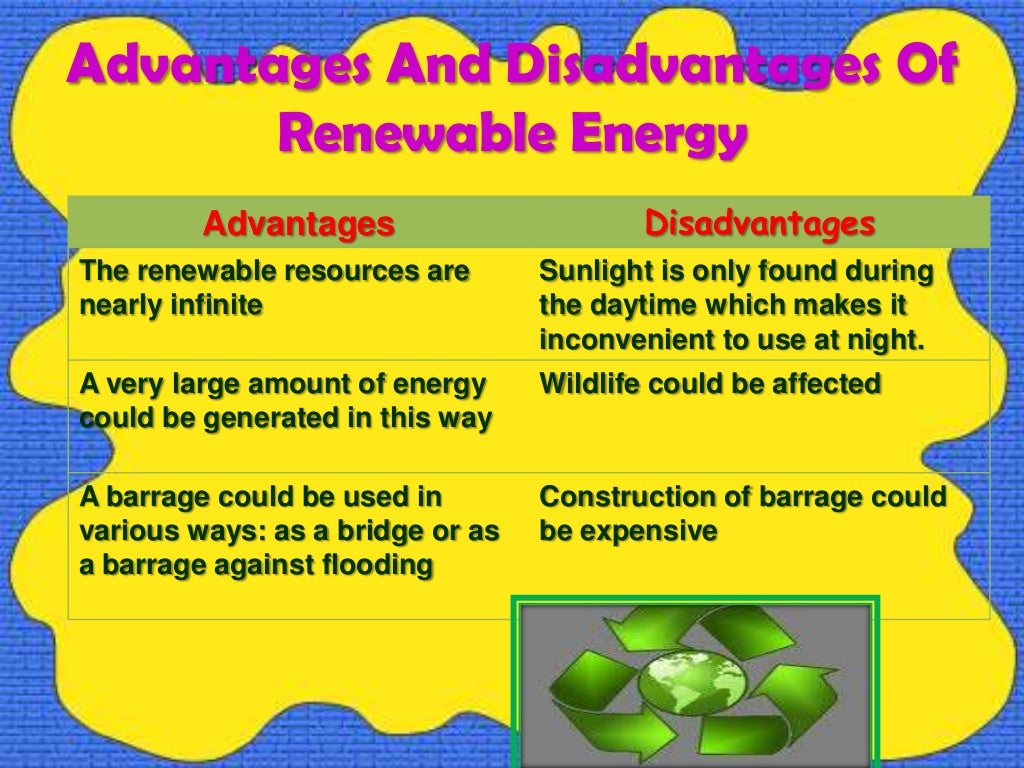 Advantages And Disadvantages Of Renewable Energy

| Advantages | Disadvantages |
|---|---|
| The renewable resources are nearly infinite | Sunlight is only found during the daytime which makes it inconvenient to use at night. |
| A very large amount of energy could be generated in this way | Wildlife could be affected |
| A barrage could be used in various ways: as a bridge or as a barrage against flooding | Construction of barrage could be expensive |